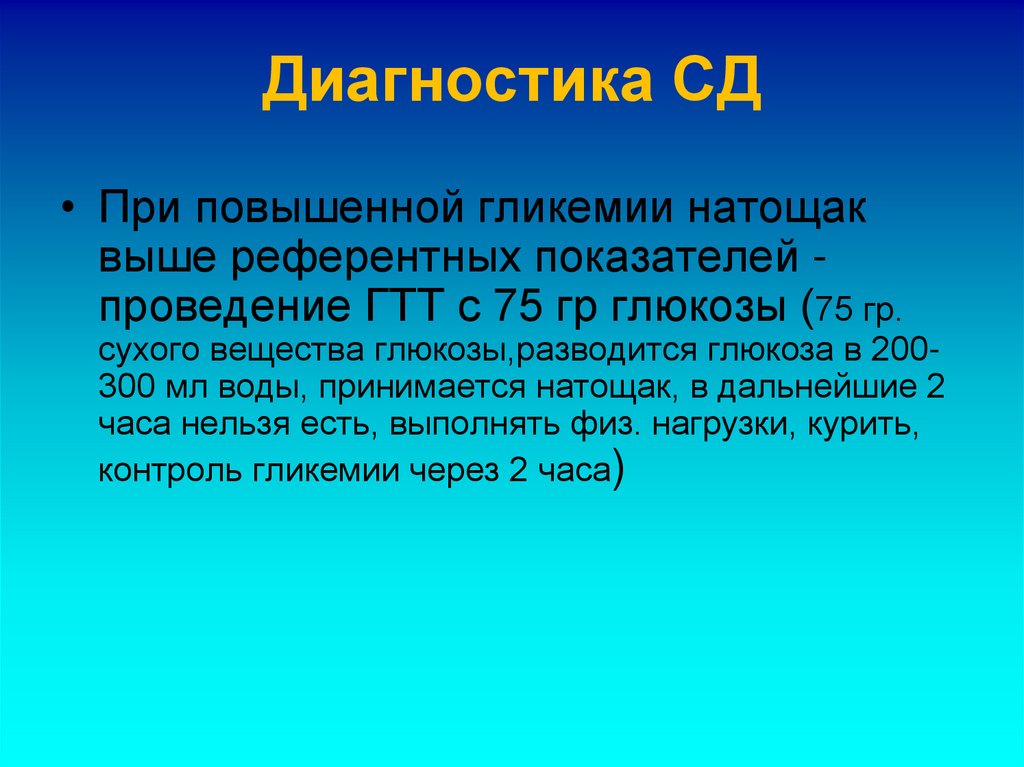 Диагностика СД

• При повышенной гликемии натощак выше референтных показателей - проведение ГТТ с 75 гр глюкозы (75 гр. сухого вещества глюкозы,разводится глюкоза в 200-300 мл воды, принимается натощак, в дальнейшие 2 часа нельзя есть, выполнять физ. нагрузки, курить, контроль гликемии через 2 часа)